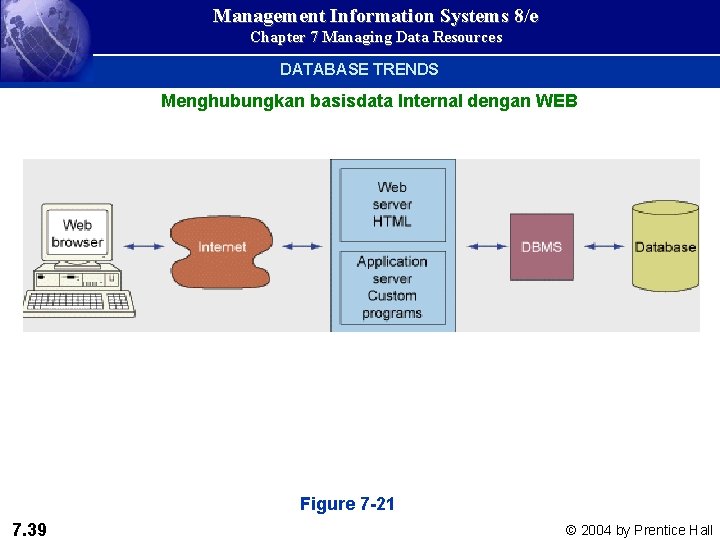 Management Information Systems 8/e
Chapter 7 Managing Data Resources

DATABASE TRENDS

Menghubungkan basisdata Internal dengan WEB

Web browser

Internet

Web server HTML

Application server Custom programs

DBMS

Database

Figure 7-21

7.39

© 2004 by Prentice Hall